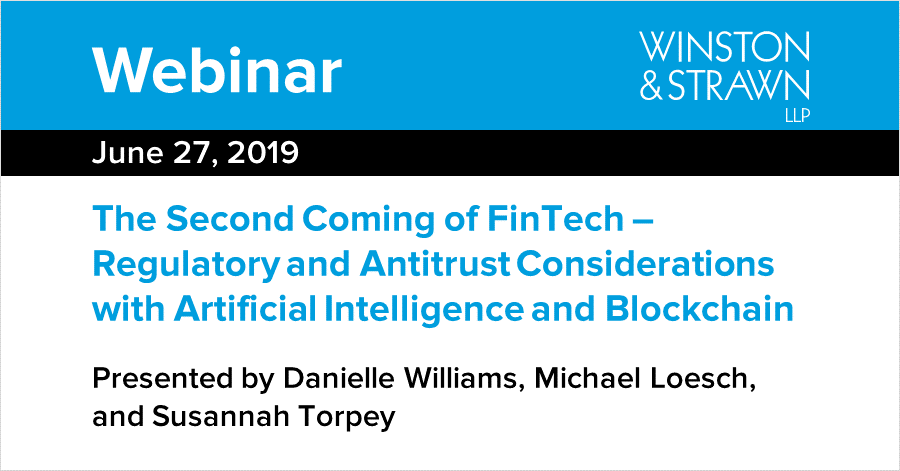 Webinar

WINSTON
& STRAWN
LLP

June 27, 2019

The Second Coming of FinTech – Regulatory and Antitrust Considerations with Artificial Intelligence and Blockchain

Presented by Danielle Williams, Michael Loesch, and Susannah Torpey